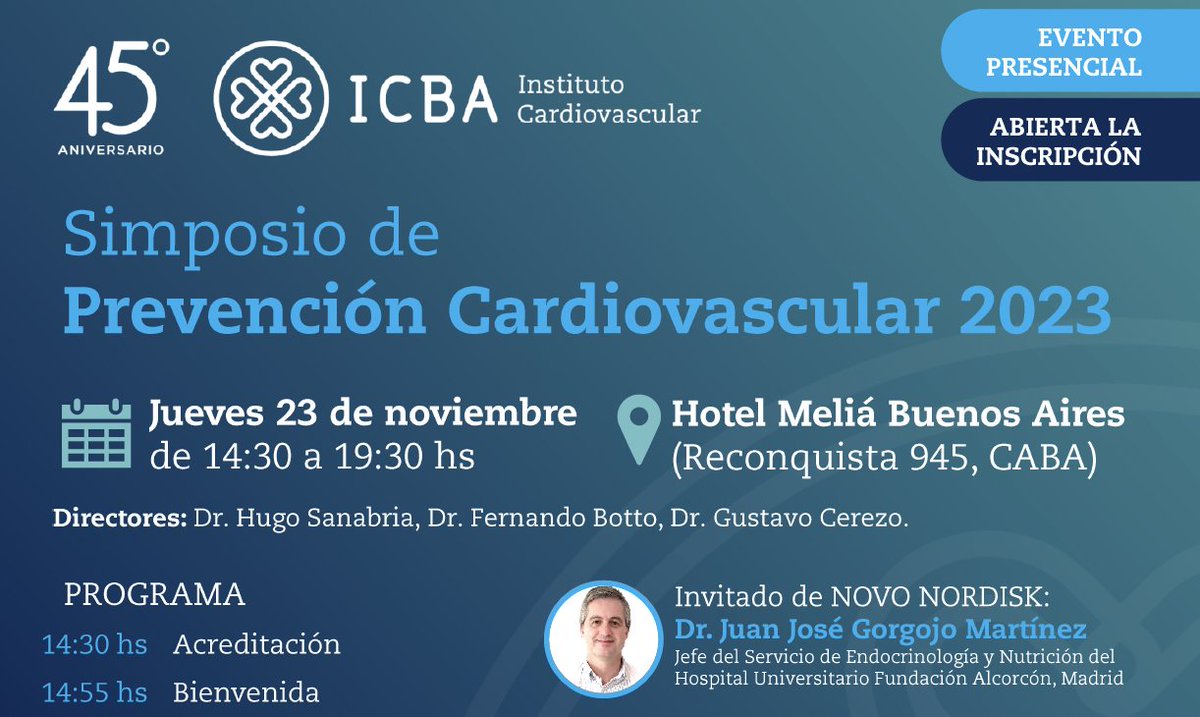 45°
ANIVERSARIO

ICBA Instituto Cardiovascular

EVENTO PRESENCIAL

ABIERTA LA INSCRIPCIÓN

Simposio de
Prevención Cardiovascular 2023

Jueves 23 de noviembre
de 14:30 a 19:30 hs

Hotel Meliá Buenos Aires
(Reconquista 945, CABA)

Directores: Dr. Hugo Sanabria, Dr. Fernando Botto, Dr. Gustavo Cerezo.

PROGRAMA

14:30 hs Acreditación

14:55 hs Bienvenida

Invitado de NOVO NORDISK:
Dr. Juan José Gorgojo Martínez
Jefe del Servicio de Endocrinología y Nutrición del Hospital Universitario Fundación Alcorcón, Madrid